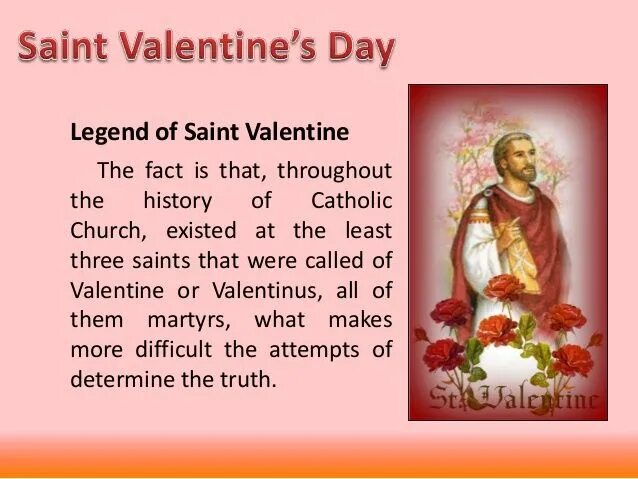 Saint Valentine's Day

Legend of Saint Valentine

The fact is that, throughout the history of Catholic Church, existed at the least three saints that were called of Valentine or Valentinus, all of them martyrs, what makes more difficult the attempts of determine the truth.

St. Valentine